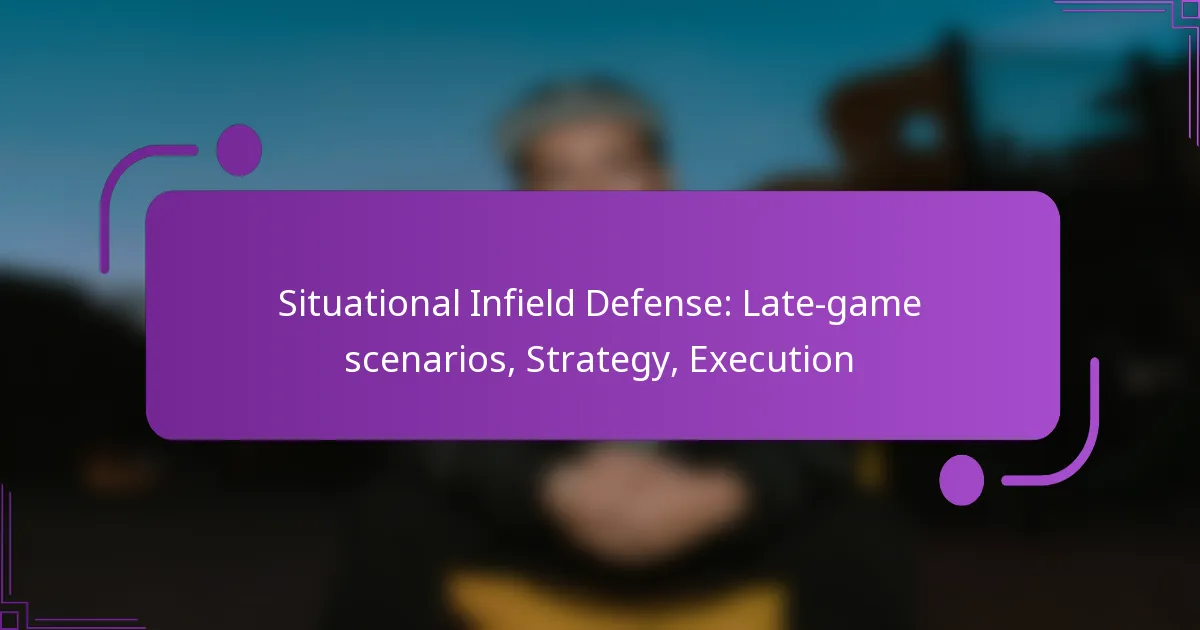 Situational Infield Defense: Late-game scenarios, Strategy, Execution